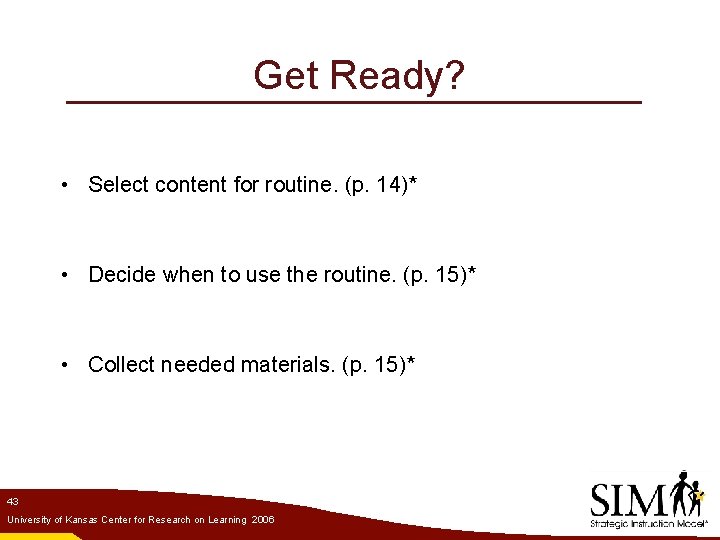 Get Ready?

• Select content for routine. (p. 14)*

• Decide when to use the routine. (p. 15)*

• Collect needed materials. (p. 15)*

43

University of Kansas Center for Research on Learning 2006

SIM

Strategic Instruction Model®